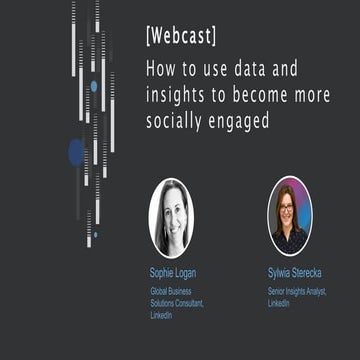 [Webcast]
How to use data and insights to become more socially engaged

Sophie Logan
Global Business Solutions Consultant, LinkedIn

Sylwia Sterecka
Senior Insights Analyst, LinkedIn